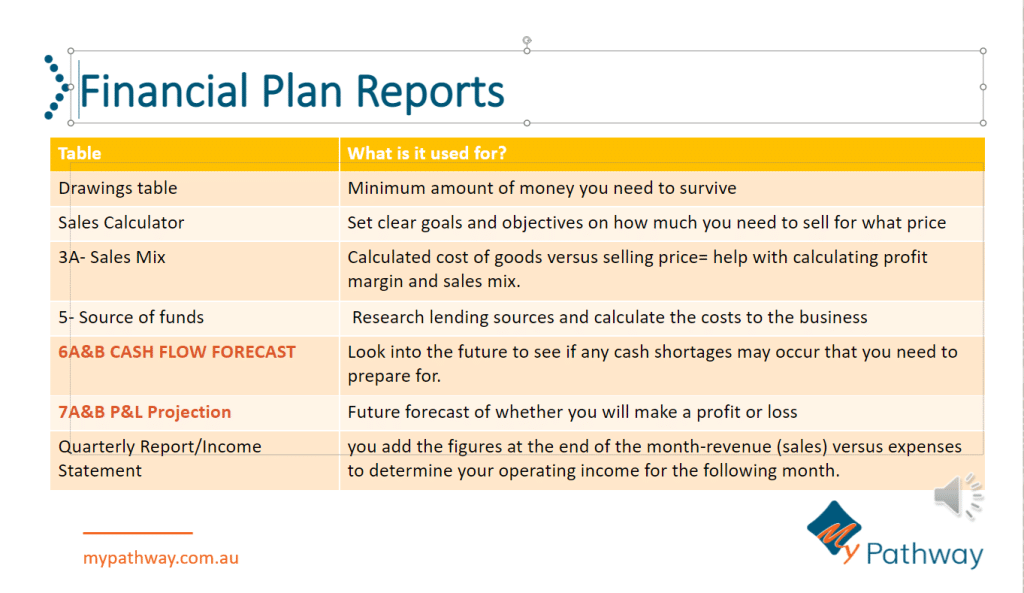 Financial Plan Reports

| Table | What is it used for? |
|---|---|
| Drawings table | Minimum amount of money you need to survive |
| Sales Calculator | Set clear goals and objectives on how much you need to sell for what price |
| 3A- Sales Mix | Calculated cost of goods versus selling price= help with calculating profit margin and sales mix. |
| 5- Source of funds | Research lending sources and calculate the costs to the business |
| 6A&B CASH FLOW FORECAST | Look into the future to see if any cash shortages may occur that you need to prepare for. |
| 7A&B P&L Projection | Future forecast of whether you will make a profit or loss |
| Quarterly Report/Income Statement | you add the figures at the end of the month-revenue (sales) versus expenses to determine your operating income for the following month. |

mypathway.com.au

My Pathway